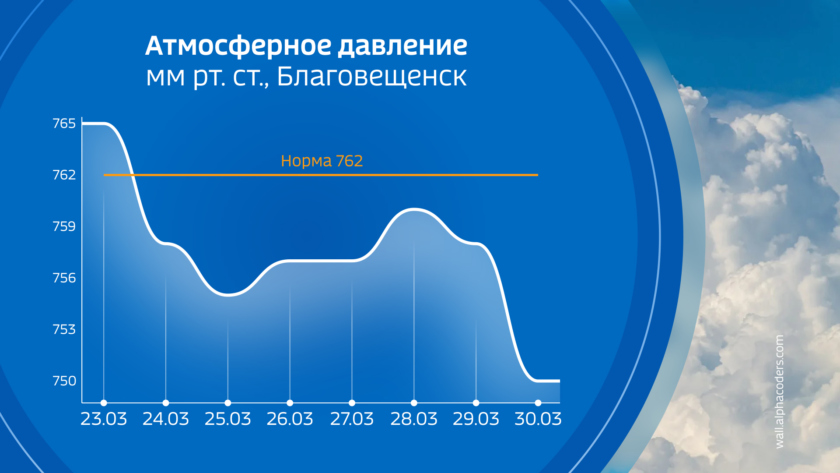 Атмосферное давление
мм рт. ст., Благовещенск

765
762
759
756
753
750

Норма 762

23.03 24.03 25.03 26.03 27.03 28.03 29.03 30.03

wall.alphacoders.com